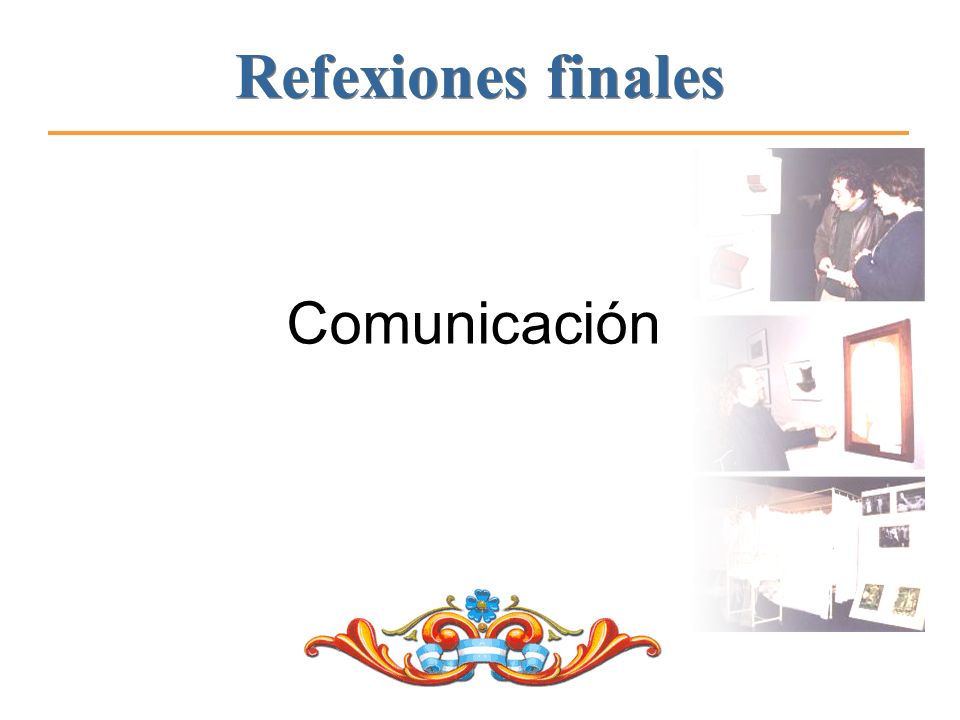 Refexiones finales

Comunicación